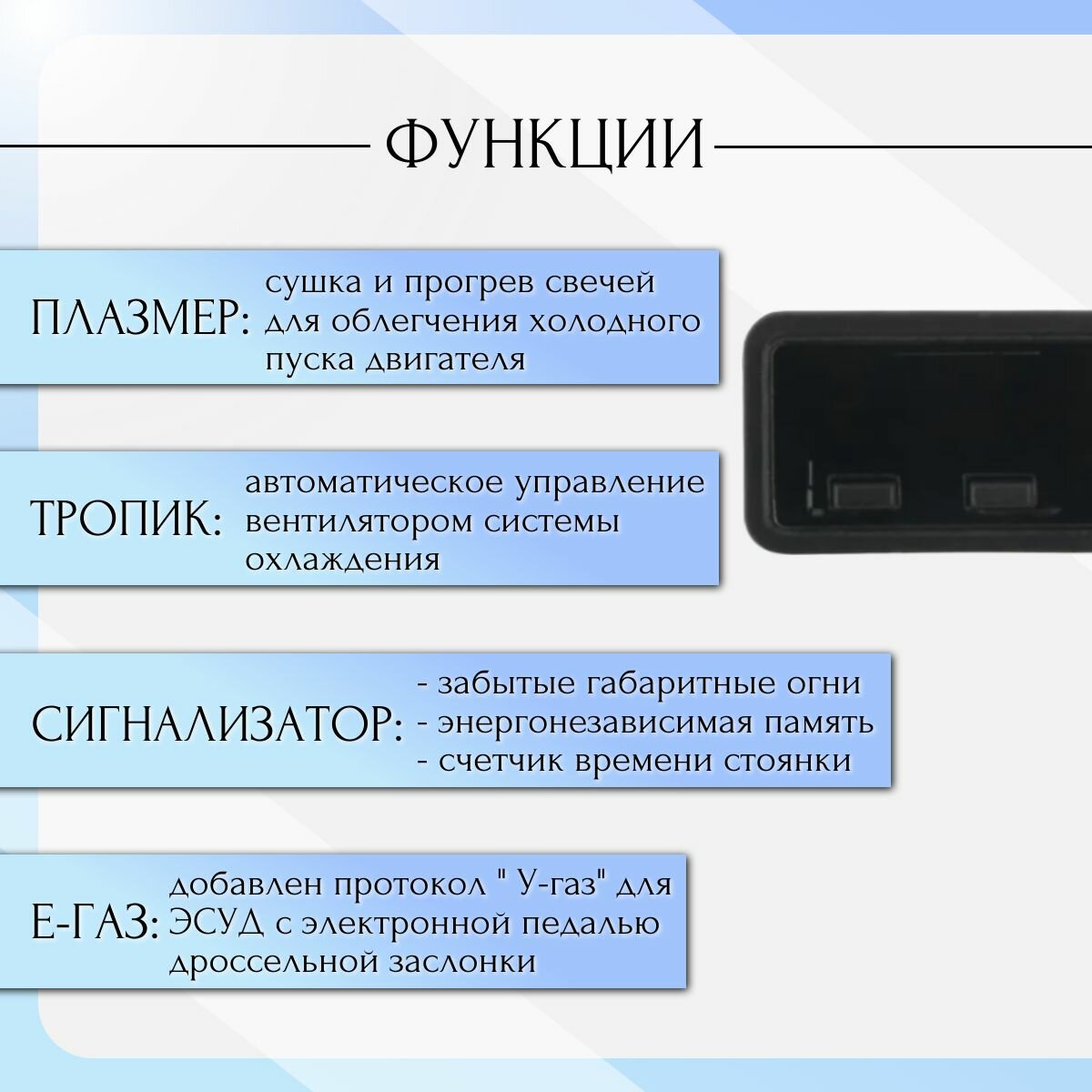 ФУНКЦИИ

ПЛАЗМЕР: сушка и прогрев свечей для облегчения холодного пуска двигателя

ТРОПИК: автоматическое управление вентилятором системы охлаждения

СИГНАЛИЗАТОР: - забытые габаритные огни
- энергонезависимая память
- счетчик времени стоянки

Е-ГАЗ: добавлен протокол " У-газ" для ЭСУД с электронной педалью дроссельной заслонки